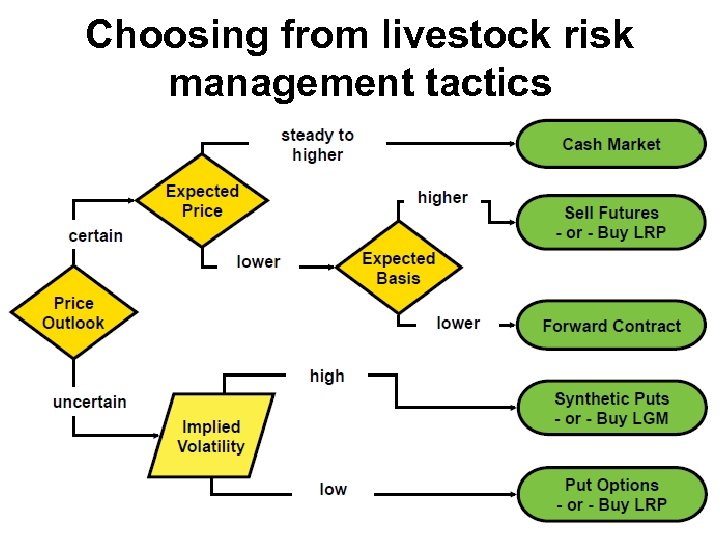 Choosing from livestock risk management tactics

Price Outlook

certain

Expected Price

steady to higher

Cash Market

lower

Expected Basis

higher

Sell Futures - or - Buy LRP

lower

Forward Contract

uncertain

Implied Volatility

high

Synthetic Puts - or - Buy LGM

low

Put Options - or - Buy LRP